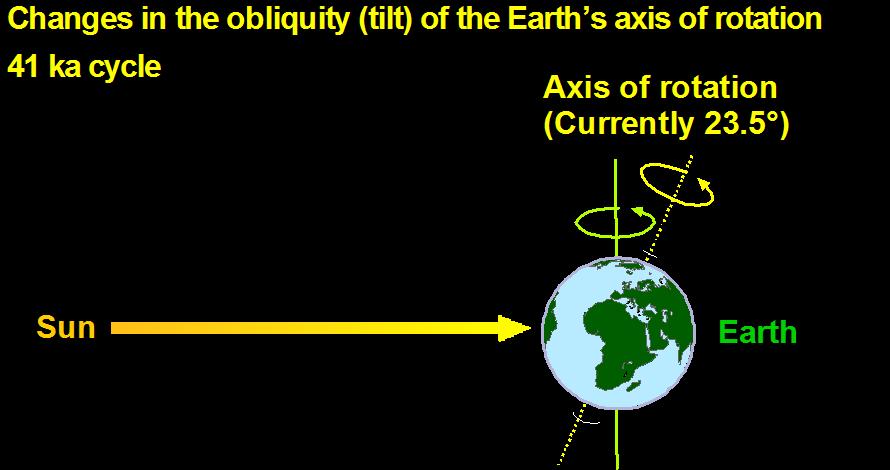 Changes in the obliquity (tilt) of the Earth's axis of rotation

41 ka cycle

Axis of rotation (Currently 23.5°)

Sun

Earth